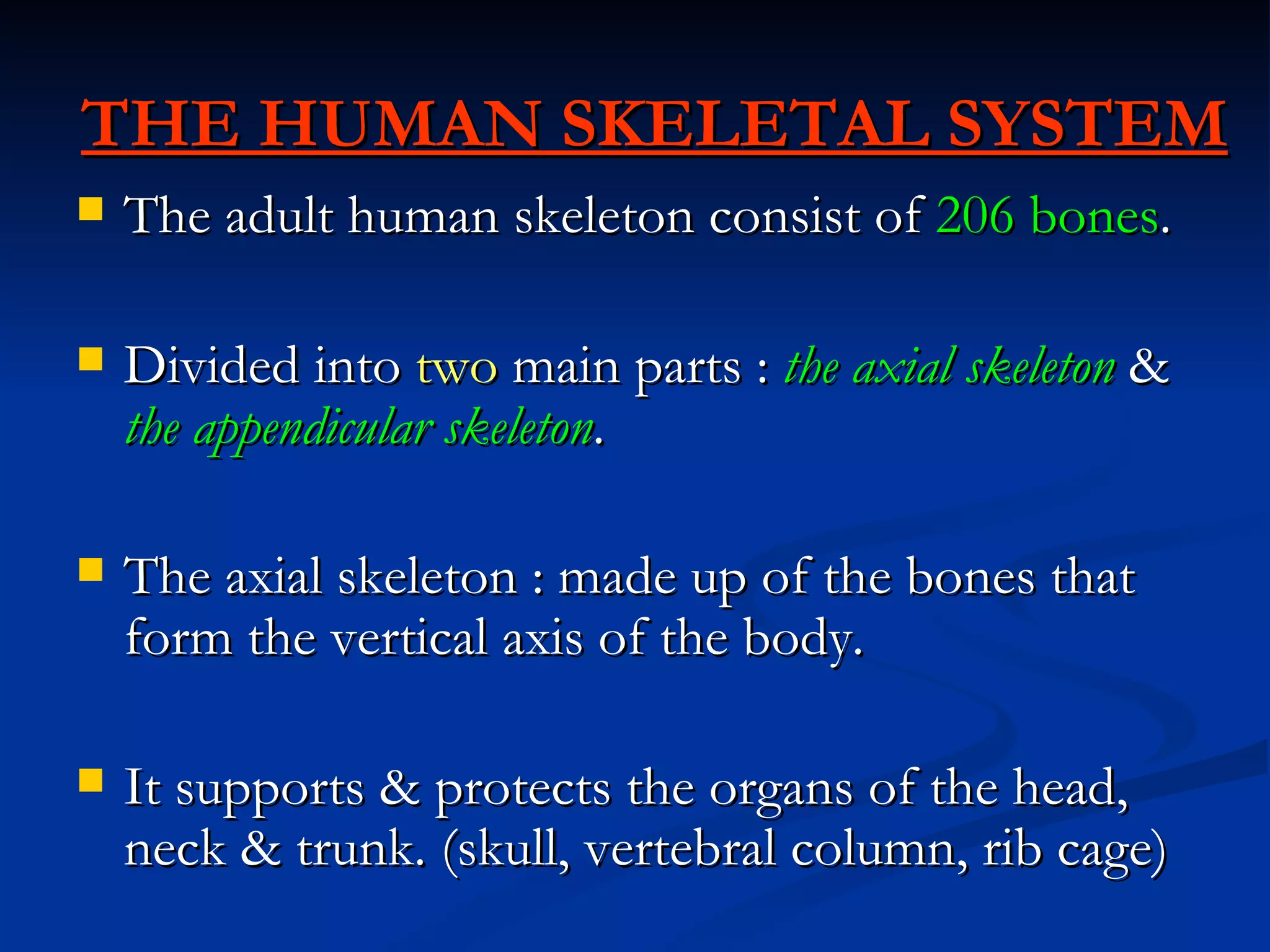 THE HUMAN SKELETAL SYSTEM

- The adult human skeleton consist of 206 bones.

- Divided into two main parts : the axial skeleton & the appendicular skeleton.

- The axial skeleton : made up of the bones that form the vertical axis of the body.

- It supports & protects the organs of the head, neck & trunk. (skull, vertebral column, rib cage)